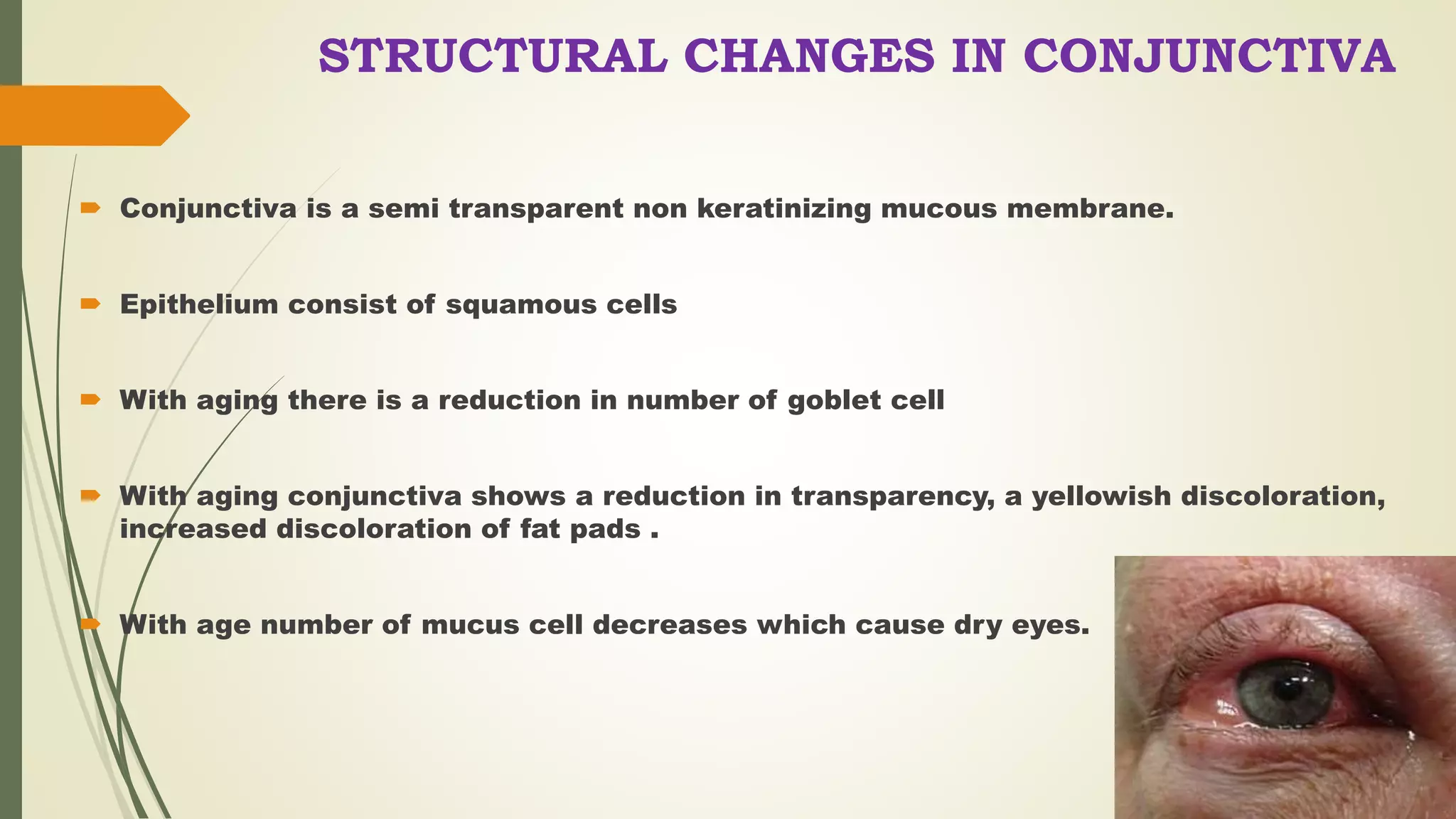 STRUCTURAL CHANGES IN CONJUNCTIVA

Conjunctiva is a semi transparent non keratinizing mucous membrane.

Epithelium consist of squamous cells

With aging there is a reduction in number of goblet cell

With aging conjunctiva shows a reduction in transparency, a yellowish discoloration, increased discoloration of fat pads .

With age number of mucus cell decreases which cause dry eyes.